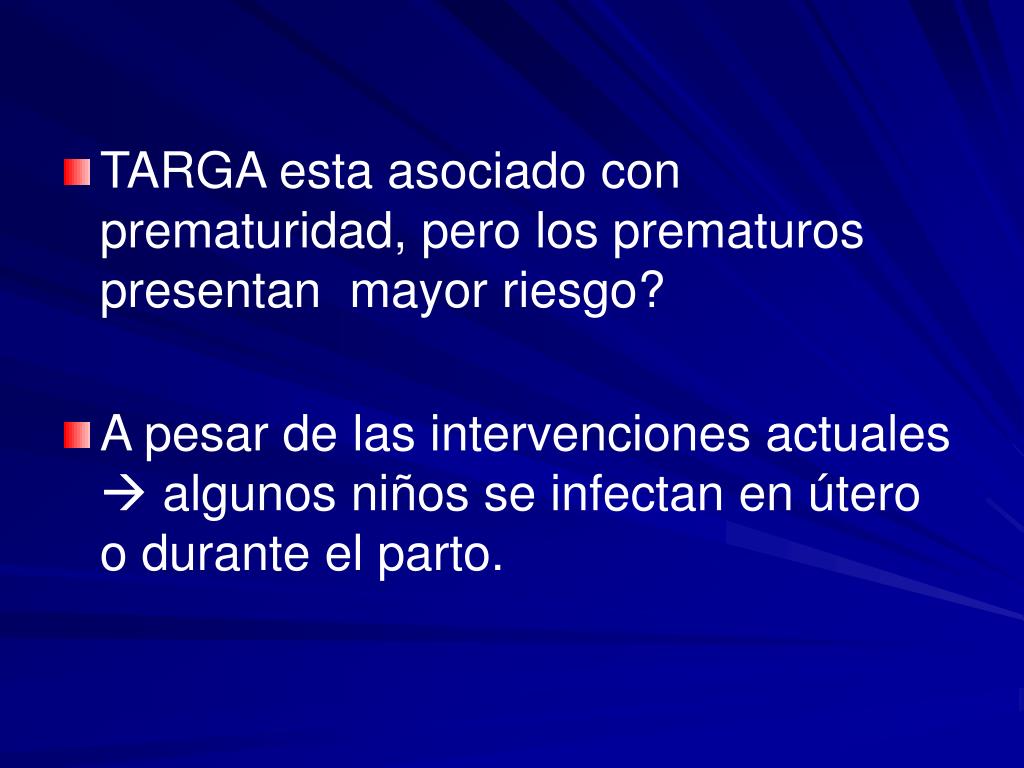 TARGA esta asociado con prematuridad, pero los prematuros presentan mayor riesgo?

A pesar de las intervenciones actuales → algunos niños se infectan en útero o durante el parto.